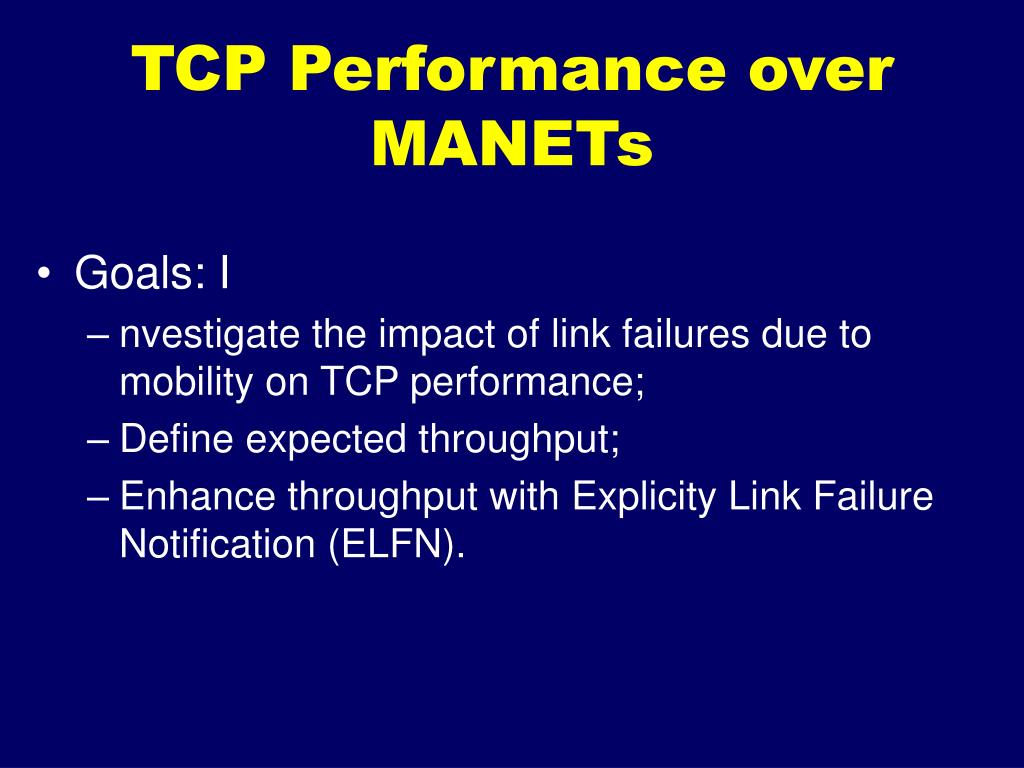 TCP Performance over MANETs

• Goals: I
– nvestigate the impact of link failures due to mobility on TCP performance;
– Define expected throughput;
– Enhance throughput with Explicity Link Failure Notification (ELFN).